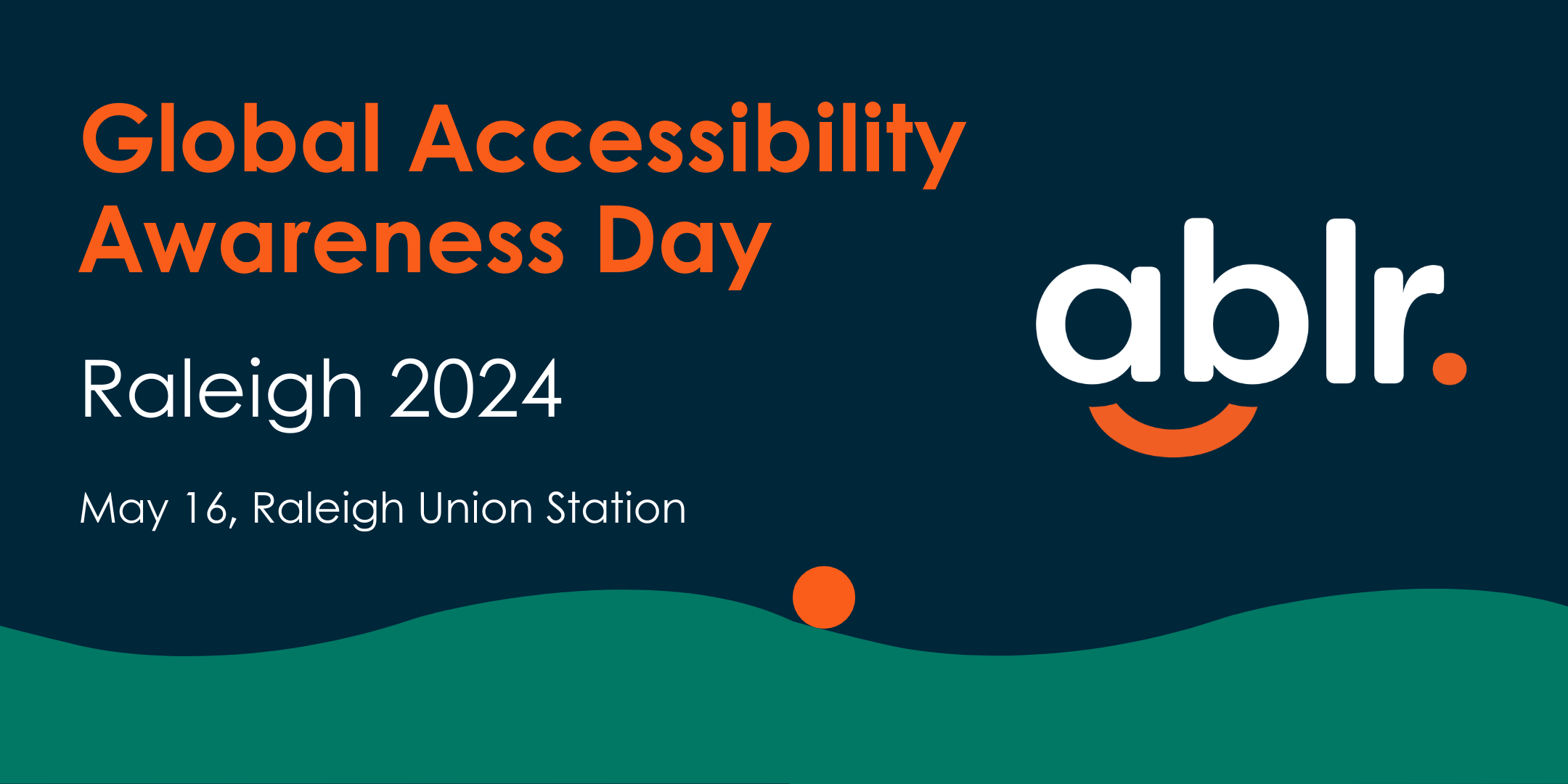 Global Accessibility Awareness Day

Raleigh 2024

May 16, Raleigh Union Station

ablr.